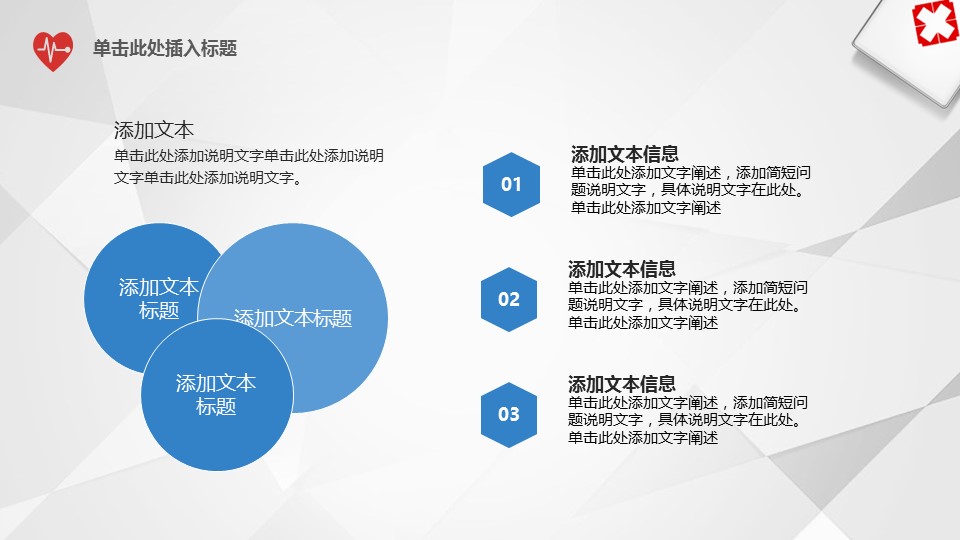 单击此处插入标题

添加文本
单击此处添加说明文字单击此处添加说明文字单击此处添加说明文字。

添加文本标题

添加文本标题

添加文本标题

01
添加文本信息
单击此处添加文字阐述，添加简短问题说明文字，具体说明文字在此处。单击此处添加文字阐述

02
添加文本信息
单击此处添加文字阐述，添加简短问题说明文字，具体说明文字在此处。单击此处添加文字阐述

03
添加文本信息
单击此处添加文字阐述，添加简短问题说明文字，具体说明文字在此处。单击此处添加文字阐述